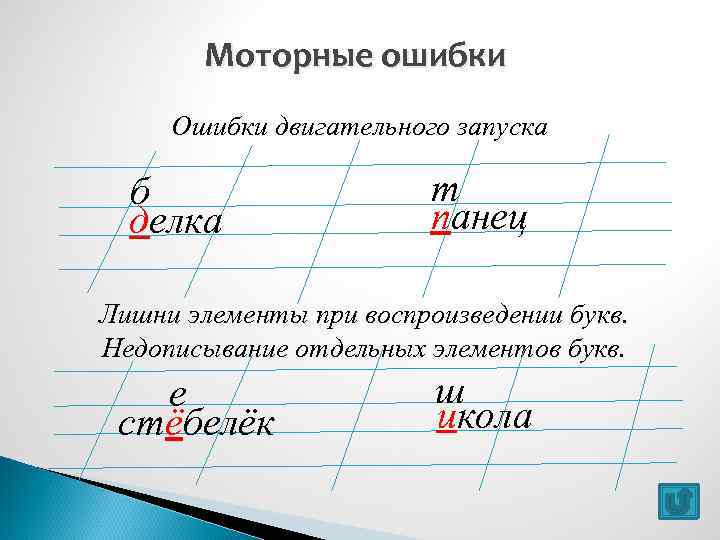 Моторные ошибки

Ошибки двигательного запуска

б
делка

т
панец

Лишни элементы при воспроизведении букв.
Недописывание отдельных элементов букв.

е
стёбелёк

ш
икола